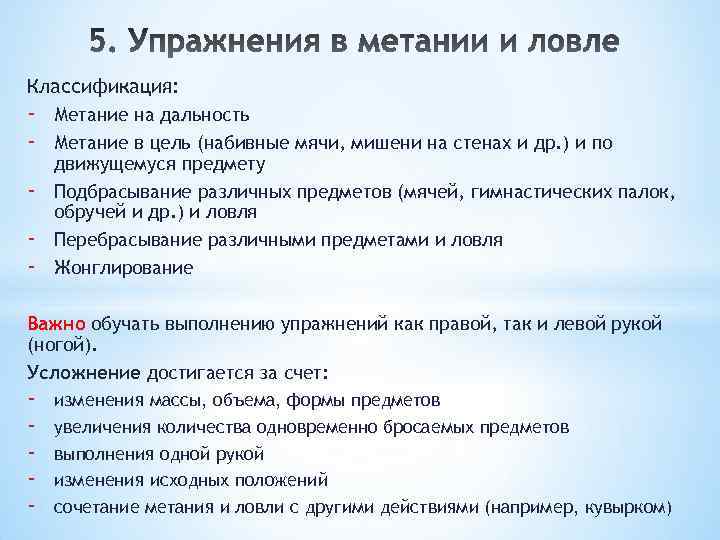 5. Упражнения в метании и ловле

Классификация:
- Метание на дальность
- Метание в цель (набивные мячи, мишени на стенах и др.) и по движущемуся предмету
- Подбрасывание различных предметов (мячей, гимнастических палок, обручей и др.) и ловля
- Перебрасывание различными предметами и ловля
- Жонглирование

Важно обучать выполнению упражнений как правой, так и левой рукой (ногой).

Усложнение достигается за счет:
- изменения массы, объема, формы предметов
- увеличения количества одновременно бросаемых предметов
- выполнения одной рукой
- изменения исходных положений
- сочетание метания и ловли с другими действиями (например, кувырком)